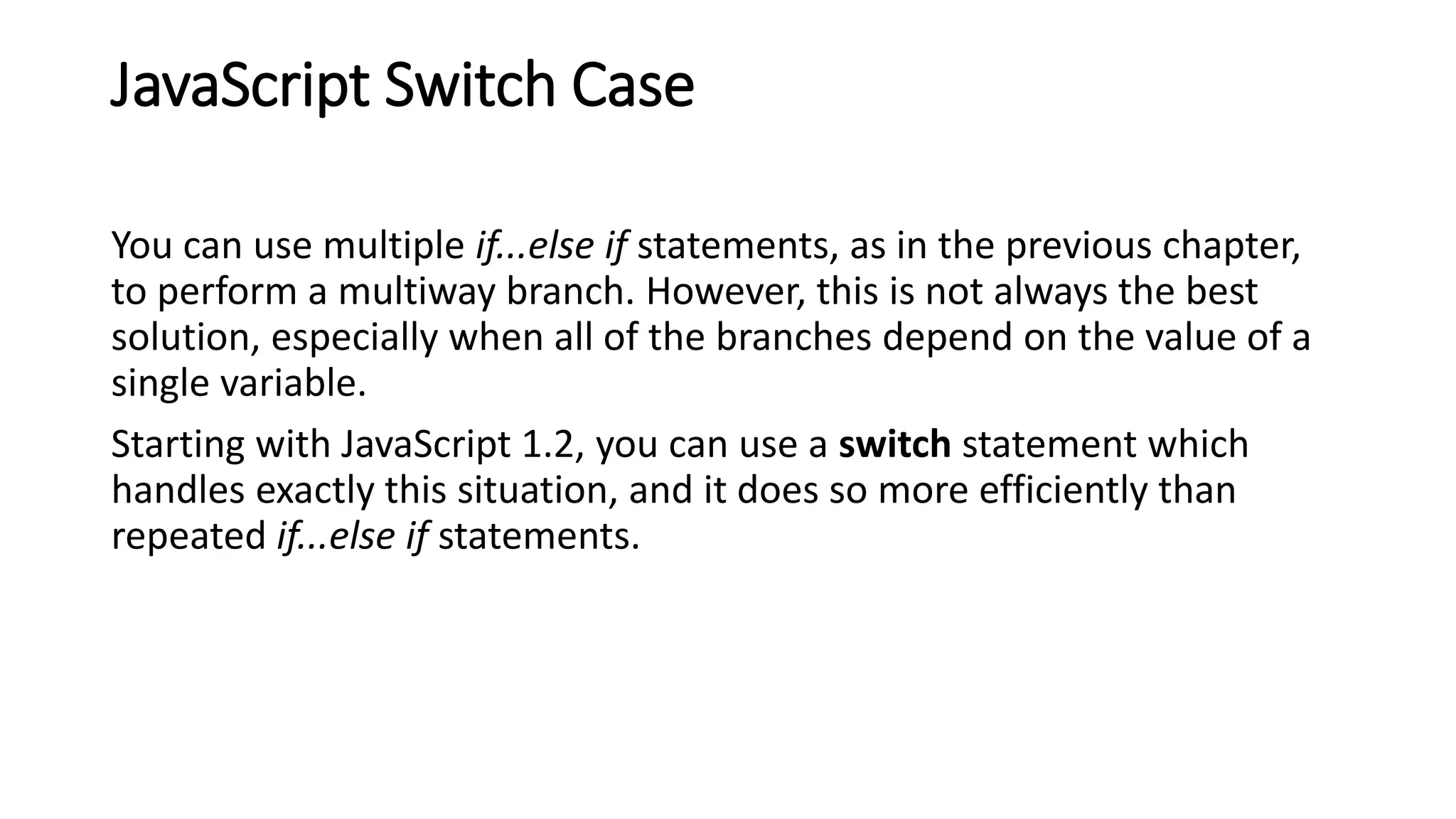 JavaScript Switch Case

You can use multiple if...else if statements, as in the previous chapter, to perform a multiway branch. However, this is not always the best solution, especially when all of the branches depend on the value of a single variable.

Starting with JavaScript 1.2, you can use a switch statement which handles exactly this situation, and it does so more efficiently than repeated if...else if statements.